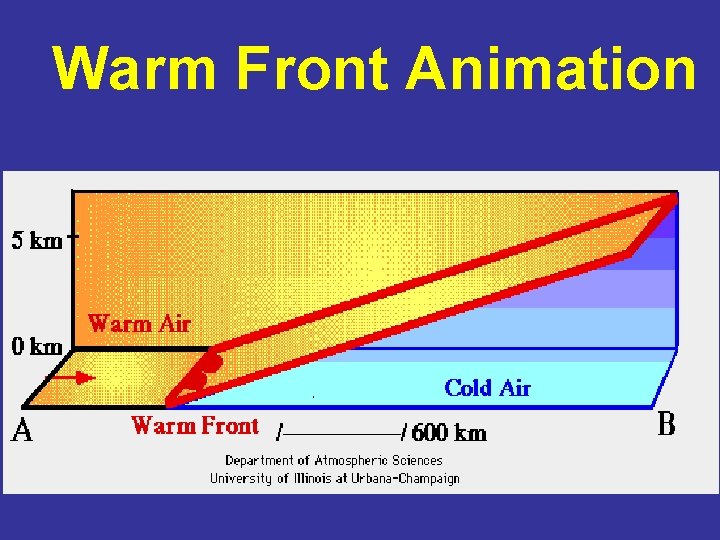 Warm Front Animation

5 km

Warm Air

0 km

Cold Air

A

Warm Front

/——————/ 600 km

B

Department of Atmospheric Sciences
University of Illinois at Urbana-Champaign